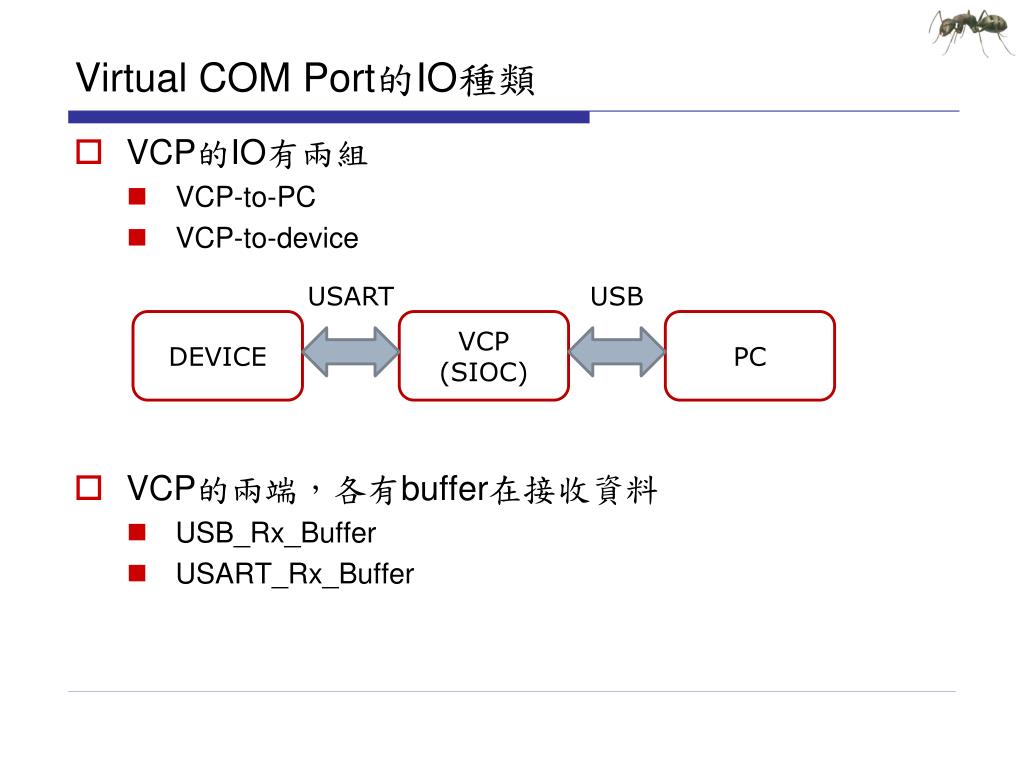 Virtual COM Port的IO種類

VCP的IO有兩組

VCP-to-PC

VCP-to-device

USART

USB

DEVICE

VCP
(SIOC)

PC

VCP的兩端，各有buffer在接收資料

USB_Rx_Buffer

USART_Rx_Buffer